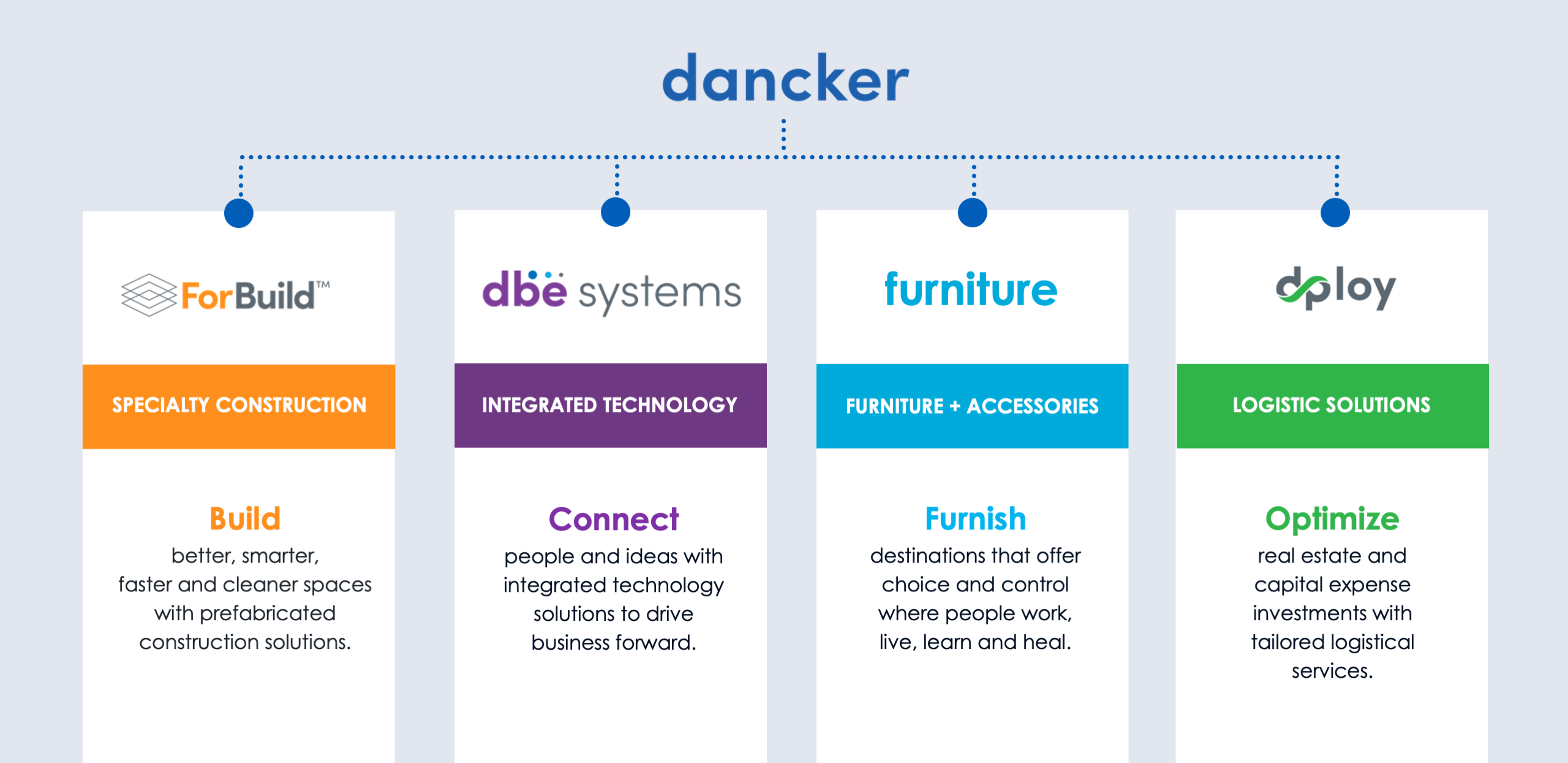 dancker

ForBuild™

SPECIALTY CONSTRUCTION

Build
better, smarter, faster and cleaner spaces with prefabricated construction solutions.

dbe systems

INTEGRATED TECHNOLOGY

Connect
people and ideas with integrated technology solutions to drive business forward.

furniture

FURNITURE + ACCESSORIES

Furnish
destinations that offer choice and control where people work, live, learn and heal.

dploy

LOGISTIC SOLUTIONS

Optimize
real estate and capital expense investments with tailored logistical services.